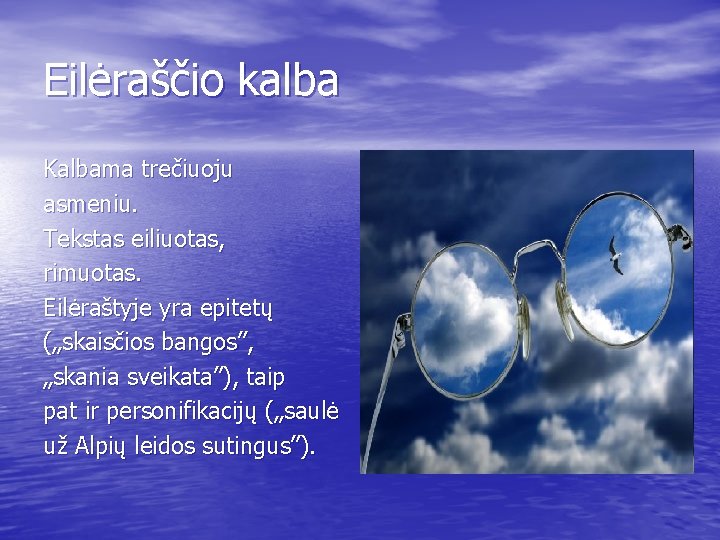 Eilėraščio kalba

Kalbama trečiuoju asmeniu.
Tekstas eiliuotas, rimuotas.
Eilėraštyje yra epitetų („skaisčios bangos”, „skania sveikata”), taip pat ir personifikacijų („saulė už Alpių leidos sutingus”).